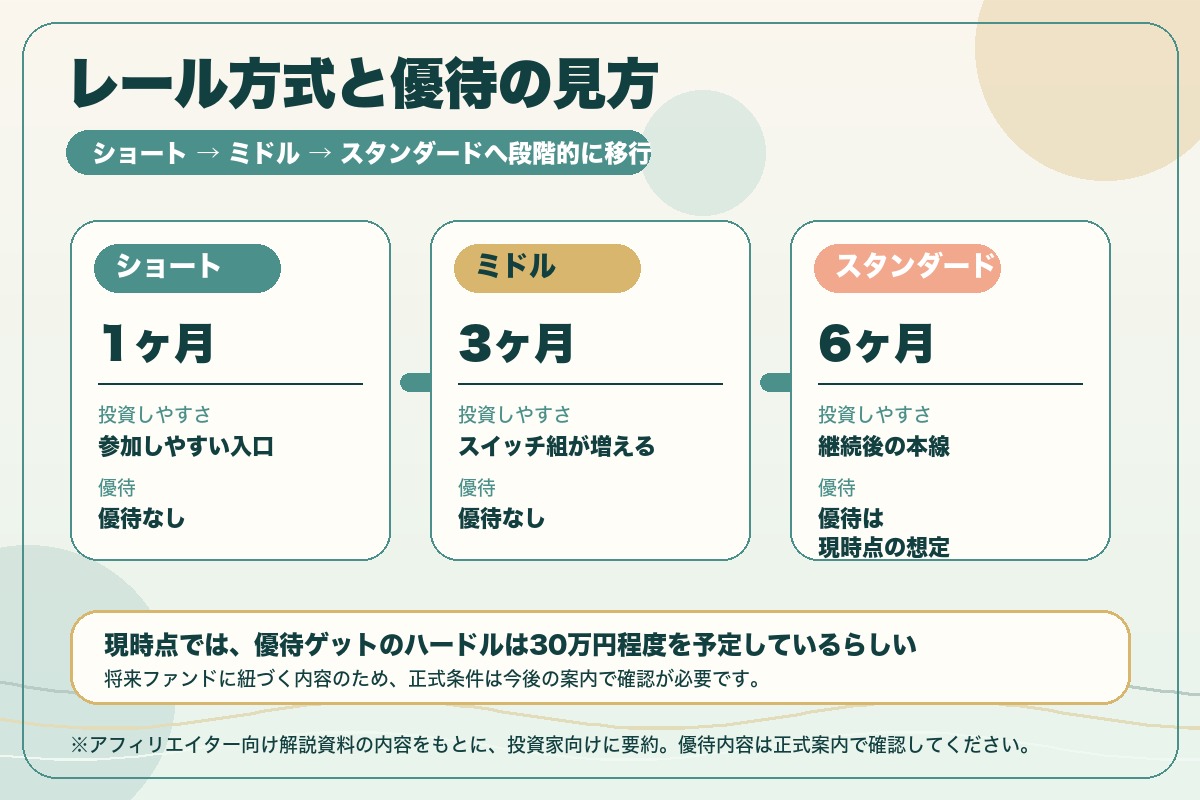 レール方式と優待の見方

ショート → ミドル → スタンダードへ段階的に移行

ショート
1ヶ月
投資しやすさ
参加しやすい入口
優待
優待なし

ミドル
3ヶ月
投資しやすさ
スイッチ組が増える
優待
優待なし

スタンダード
6ヶ月
投資しやすさ
継続後の本線
優待
優待は
現時点の想定

現時点では、優待ゲットのハードルは30万円程度を予定しているらしい
将来ファンドに紐づく内容のため、正式条件は今後の案内で確認が必要です。

※アフィリエイター向け解説資料の内容をもとに、投資家向けに要約。優待内容は正式案内で確認してください。